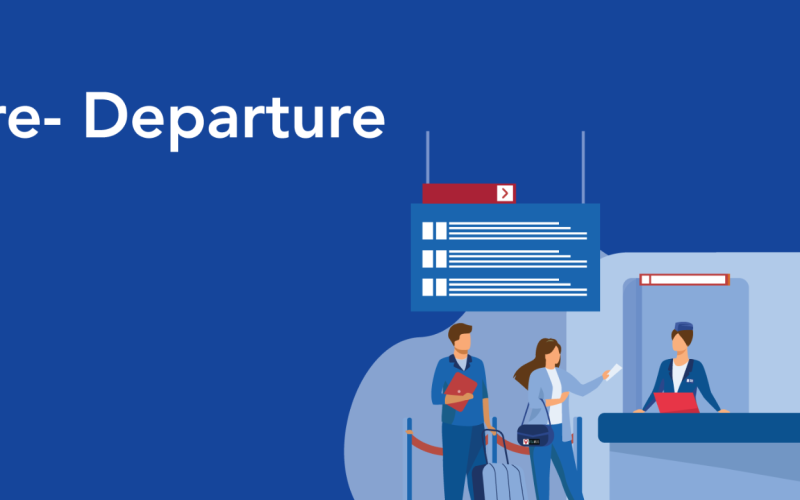 re- Departure